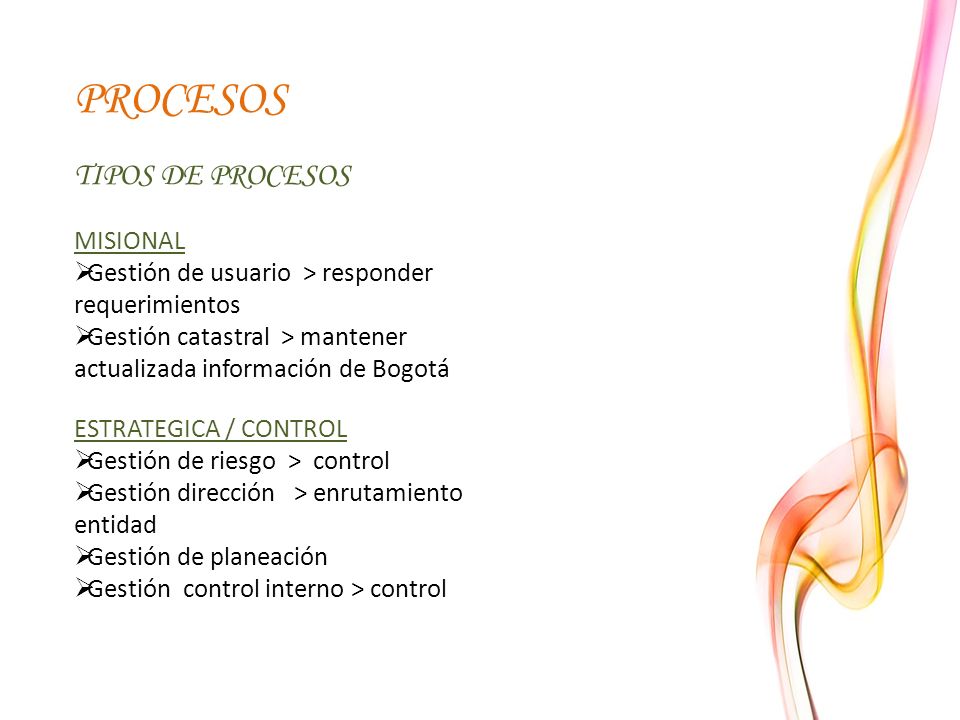 PROCESOS

TIPOS DE PROCESOS

MISIONAL
➢Gestión de usuario > responder requerimientos
➢Gestión catastral > mantener actualizada información de Bogotá

ESTRATEGICA / CONTROL
➢Gestión de riesgo > control
➢Gestión dirección > enrutamiento entidad
➢Gestión de planeación
➢Gestión control interno > control